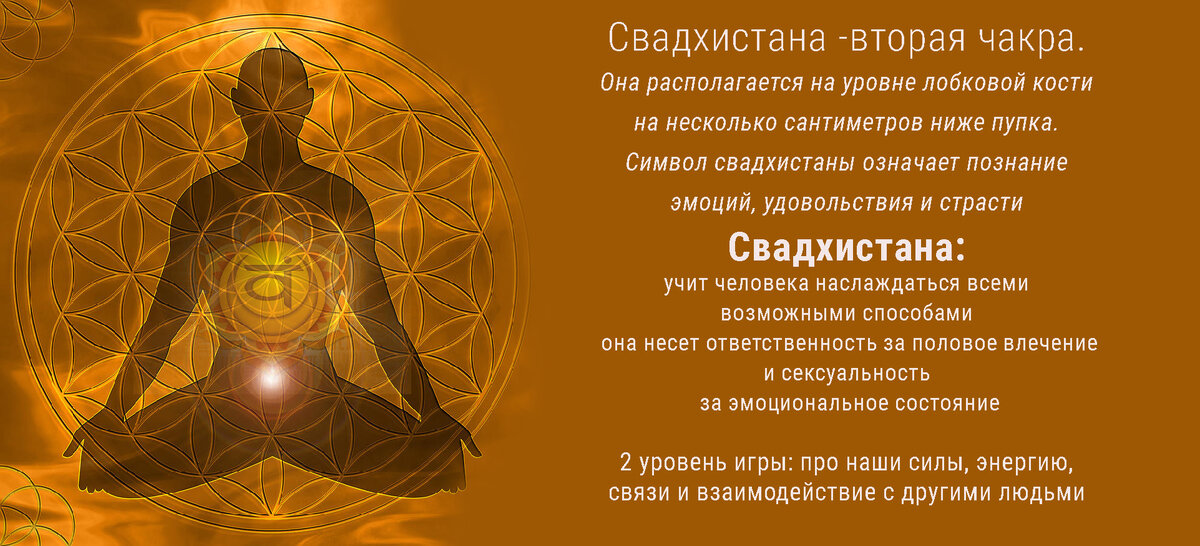 Свадхистана -вторая чакра.

Она располагается на уровне лобковой кости на несколько сантиметров ниже пупка. Символ свадхистаны означает познание эмоций, удовольствия и страсти

Свадхистана:

учит человека наслаждаться всеми возможными способами
она несет ответственность за половое влечение и сексуальность
за эмоциональное состояние

2 уровень игры: про наши силы, энергию, связи и взаимодействие с другими людьми